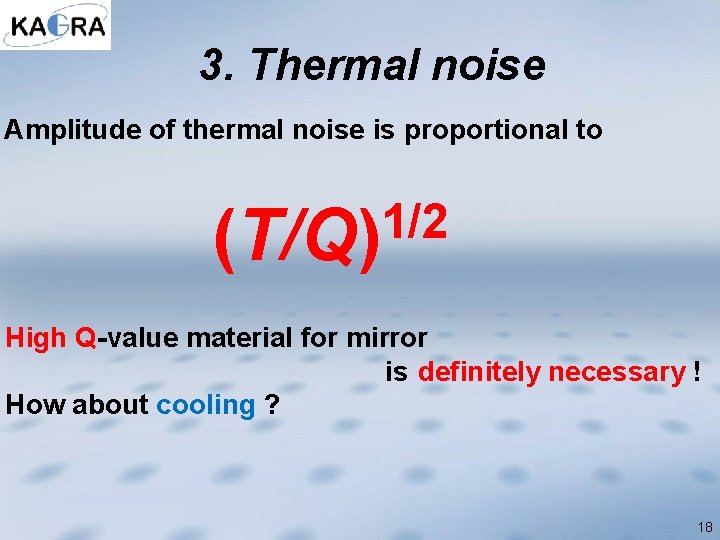 KAGRA

3. Thermal noise

Amplitude of thermal noise is proportional to

$(T/Q)^{1/2}$

High Q-value material for mirror is definitely necessary !

How about cooling ?

18